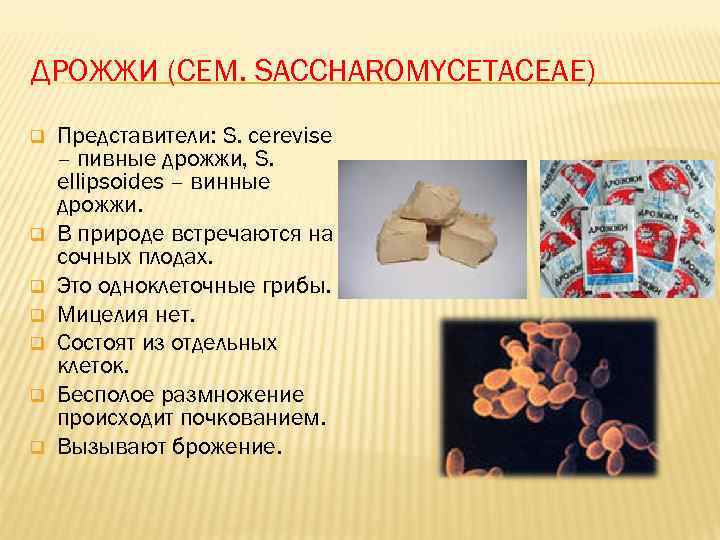 ДРОЖЖИ (СЕМ. SACCHAROMYCETACEAE)

Представители: S. cerevise – пивные дрожжи, S. ellipsoides – винные дрожжи.

В природе встречаются на сочных плодах.

Это одноклеточные грибы.

Мицелия нет.

Состоят из отдельных клеток.

Бесполое размножение происходит почкованием.

Вызывают брожение.

ДРОЖЖИ